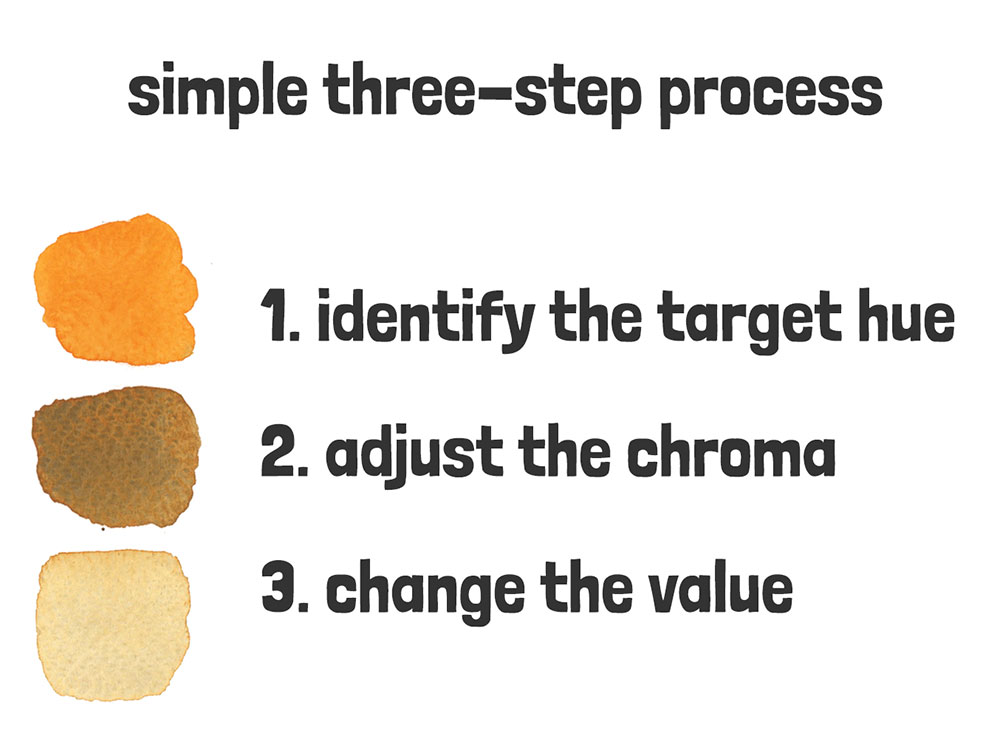 simple three-step process

1. identify the target hue

2. adjust the chroma

3. change the value